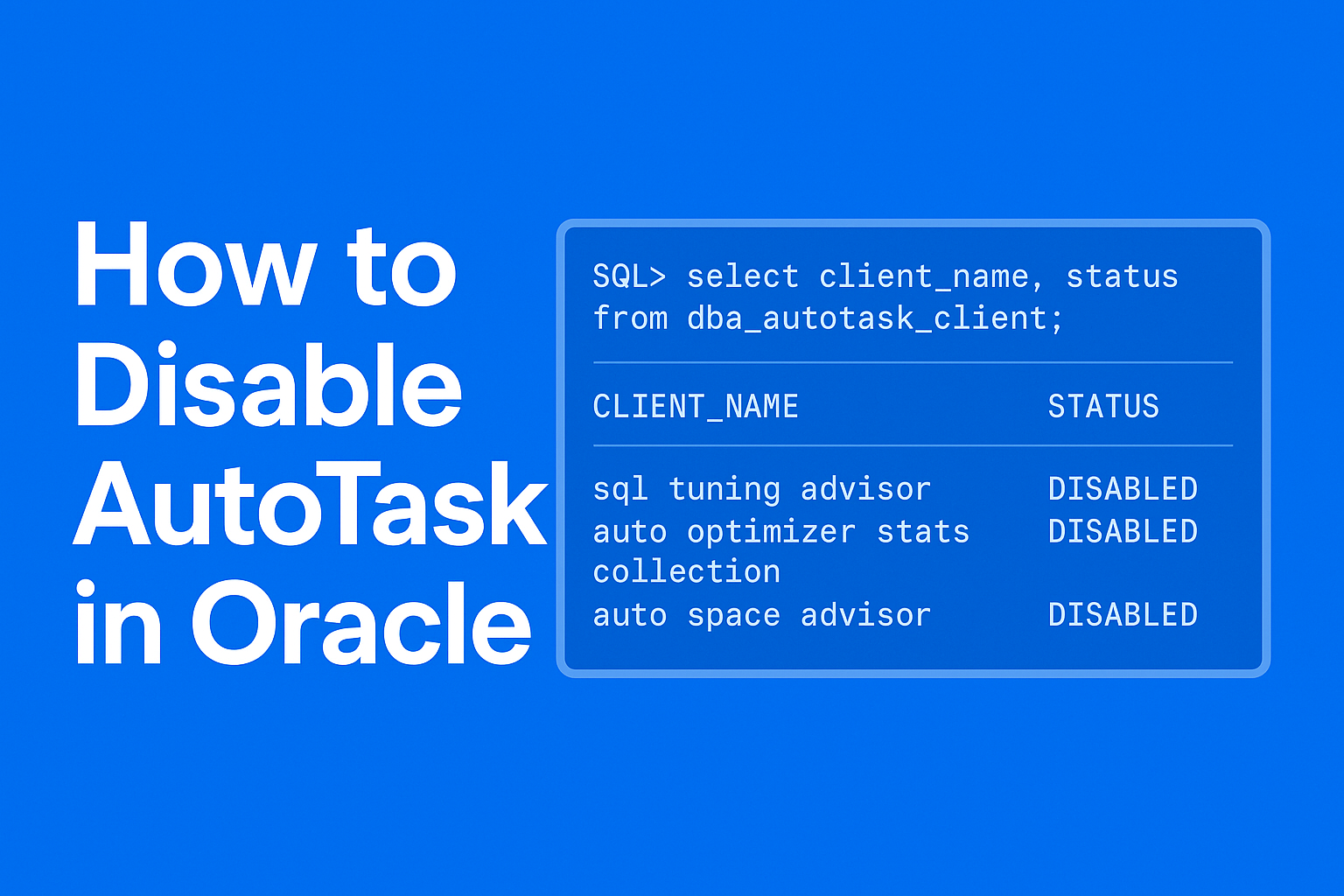 How to Disable AutoTask in Oracle

SQL> select client_name, status from dba_autotask_client;

| CLIENT_NAME | STATUS |
|---|---|
| sql tuning advisor | DISABLED |
| auto optimizer stats collection | DISABLED |
| auto space advisor | DISABLED |